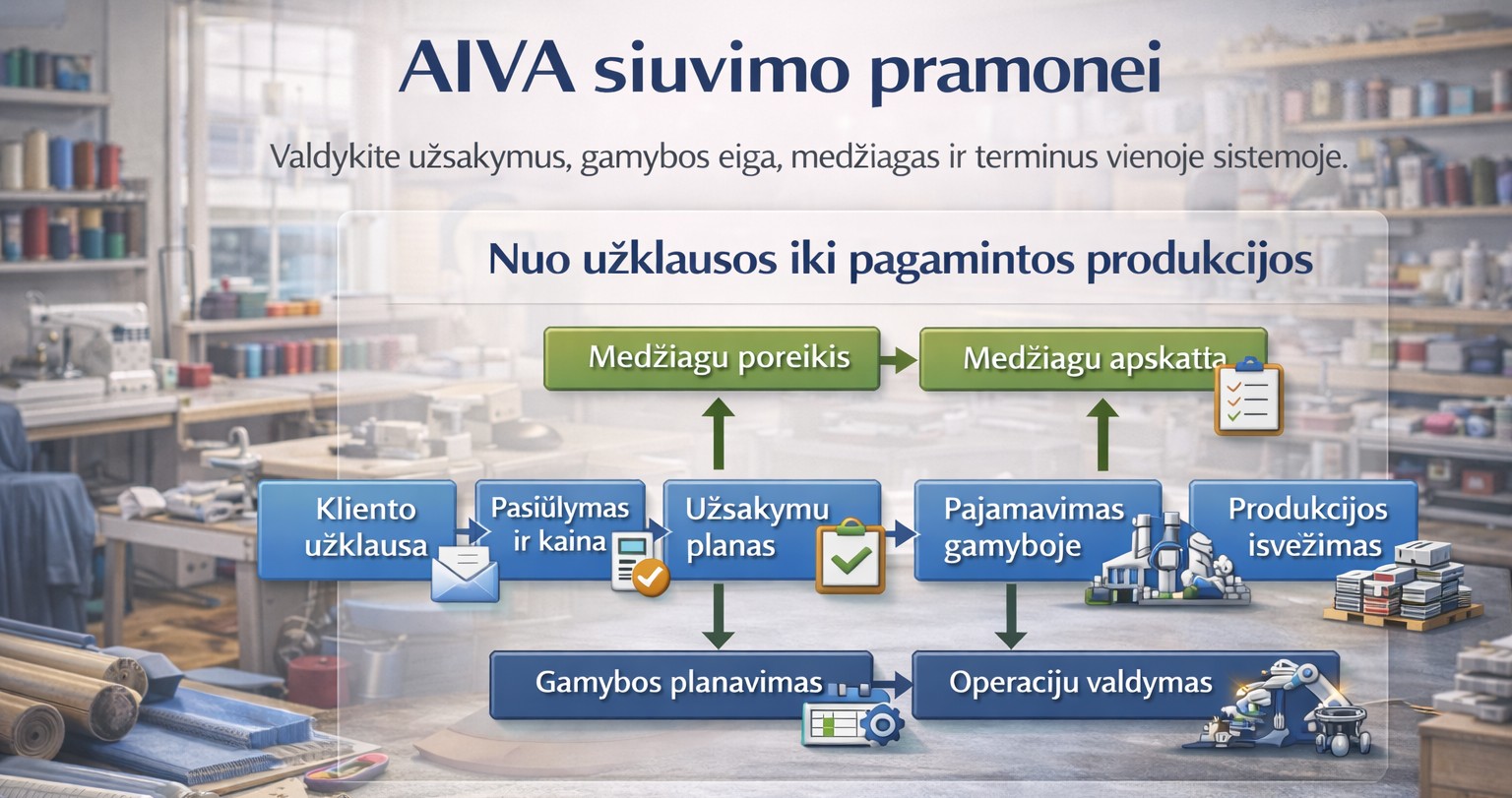 AIVA siuvimo pramonei

Valdykite užsakymus, gamybos eiga, medžiagas ir terminus vienoje sistemoje.

Nuo užklausos iki pagamintos produkcijos

Medžiagu poreikis

Medžiagu apskatta

Kliento užklausa

Pasiūlymas ir kaina

Užsakymu planas

Pajamavimas gamyboje

Produkcijos isvežimas

Gamybos planavimas

Operaciju valdymas